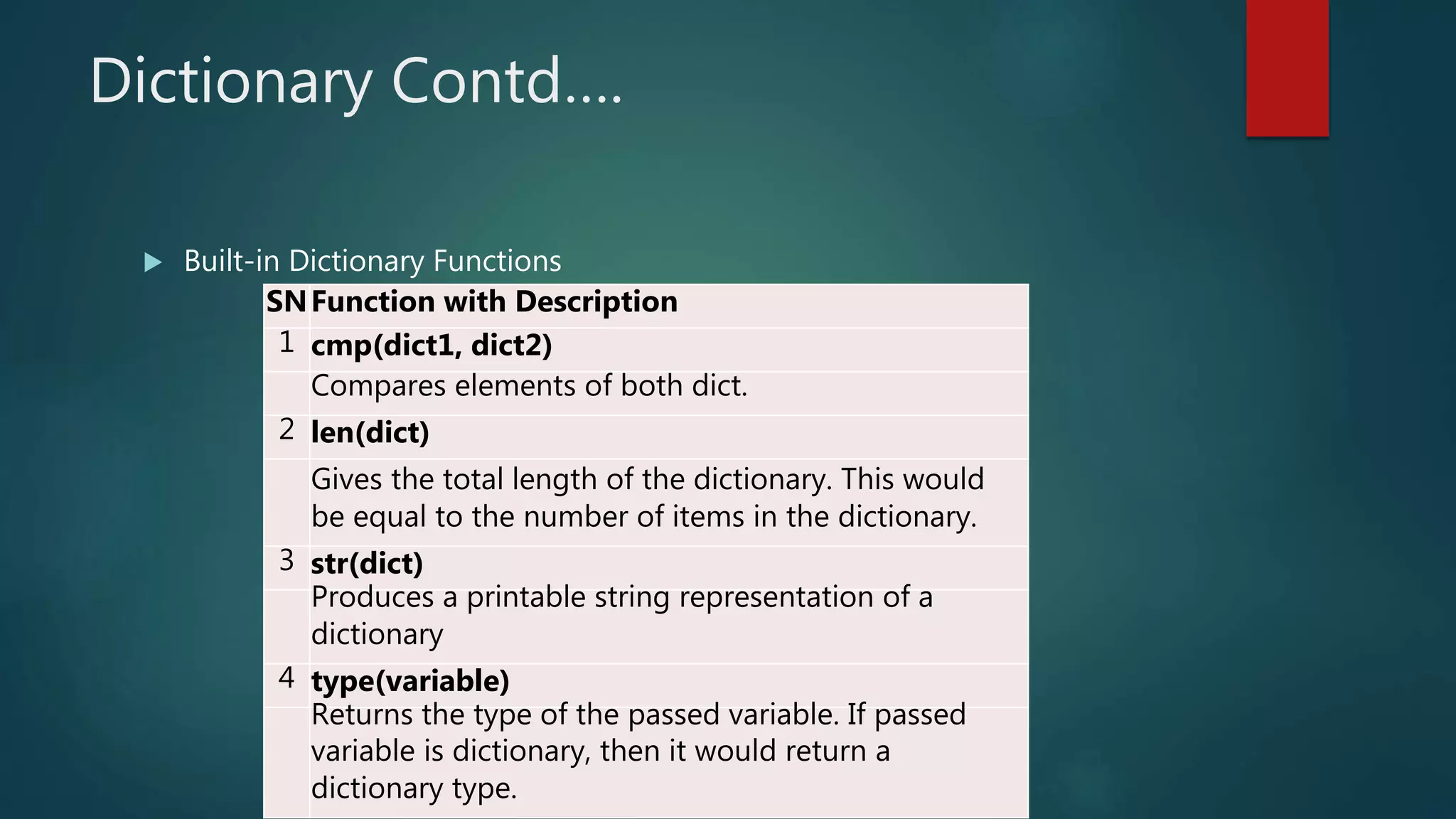 Dictionary Contd….

Built-in Dictionary Functions

| SN | Function with Description |
|---|---|
| 1 | **cmp(dict1, dict2)** |
| | Compares elements of both dict. |
| 2 | **len(dict)** |
| | Gives the total length of the dictionary. This would be equal to the number of items in the dictionary. |
| 3 | **str(dict)** |
| | Produces a printable string representation of a dictionary |
| 4 | **type(variable)** |
| | Returns the type of the passed variable. If passed variable is dictionary, then it would return a dictionary type. |